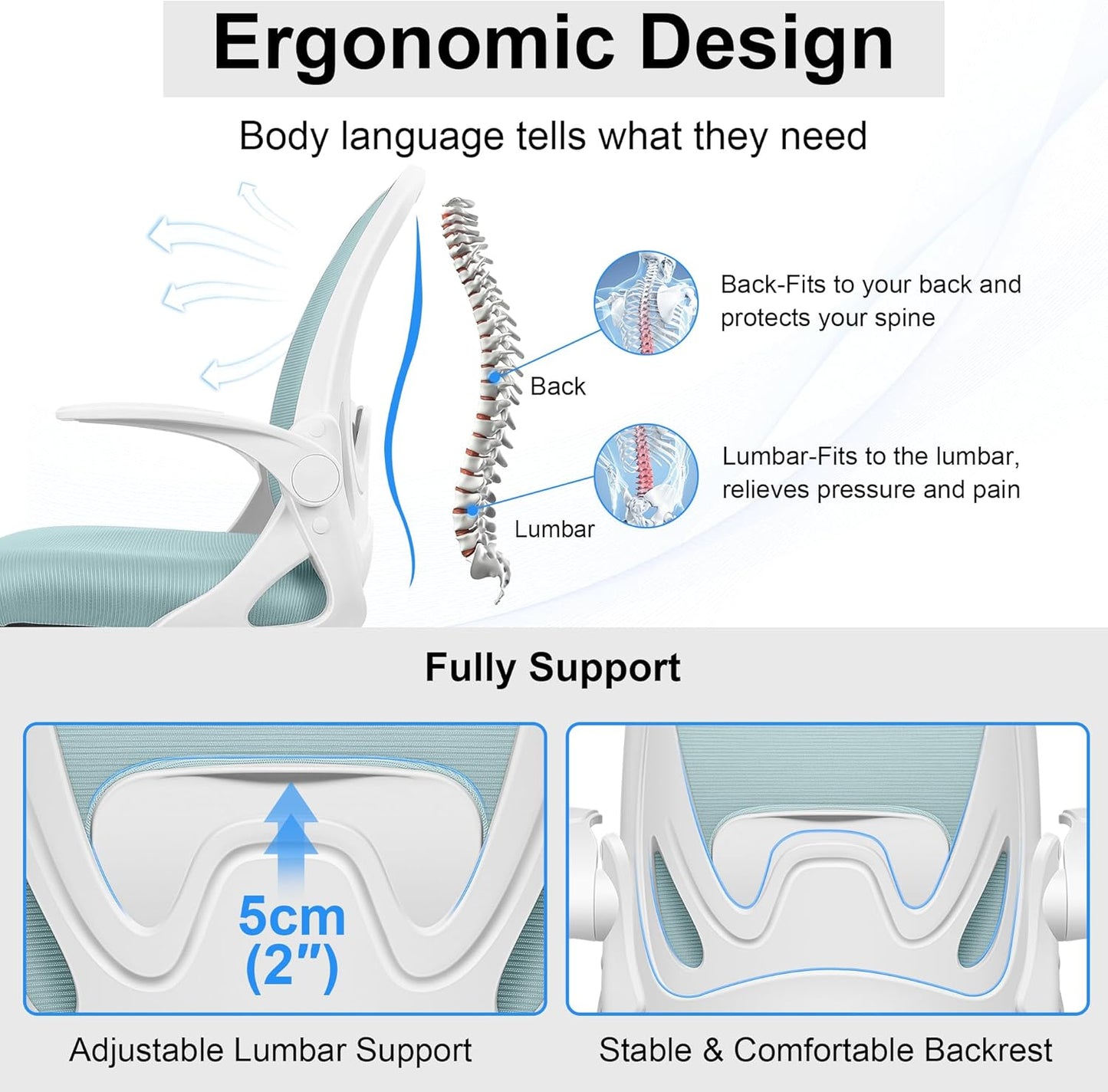 Ergonomic Design

Body language tells what they need

Back-Fits to your back and protects your spine

Back

Lumbar-Fits to the lumbar, relieves pressure and pain

Lumbar

Fully Support

5cm (2")

Adjustable Lumbar Support

Stable & Comfortable Backrest